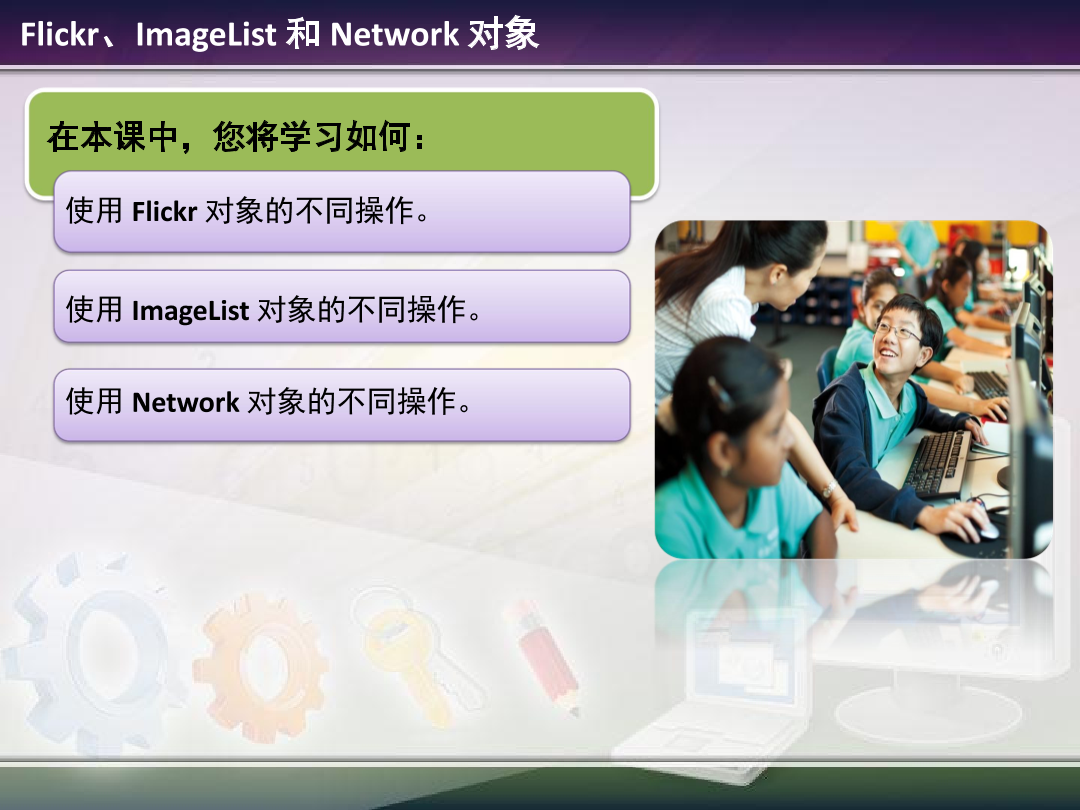 Flickr、ImageList 和 Network 对象

在本课中，您将学习如何：

使用 Flickr 对象的不同操作。

使用 ImageList 对象的不同操作。

使用 Network 对象的不同操作。